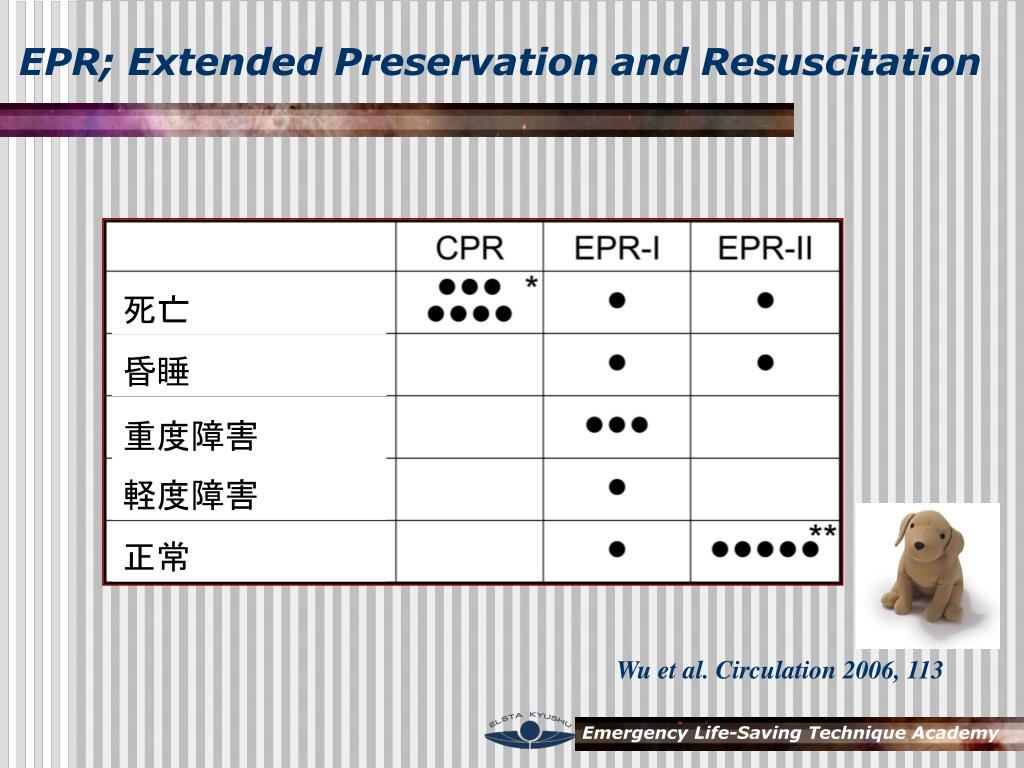 EPR; Extended Preservation and Resuscitation

| | CPR | EPR-I | EPR-II |
|---|---|---|---|
| 死亡 | ●●● ●●●● * | ● | ● |
| 昏睡 | | ● | ● |
| 重度障害 | | ●●● | |
| 軽度障害 | | ● | |
| 正常 | | ● | ●●●●● ** |

Wu et al. Circulation 2006, 113

ELSTA KYUSHU

Emergency Life-Saving Technique Academy